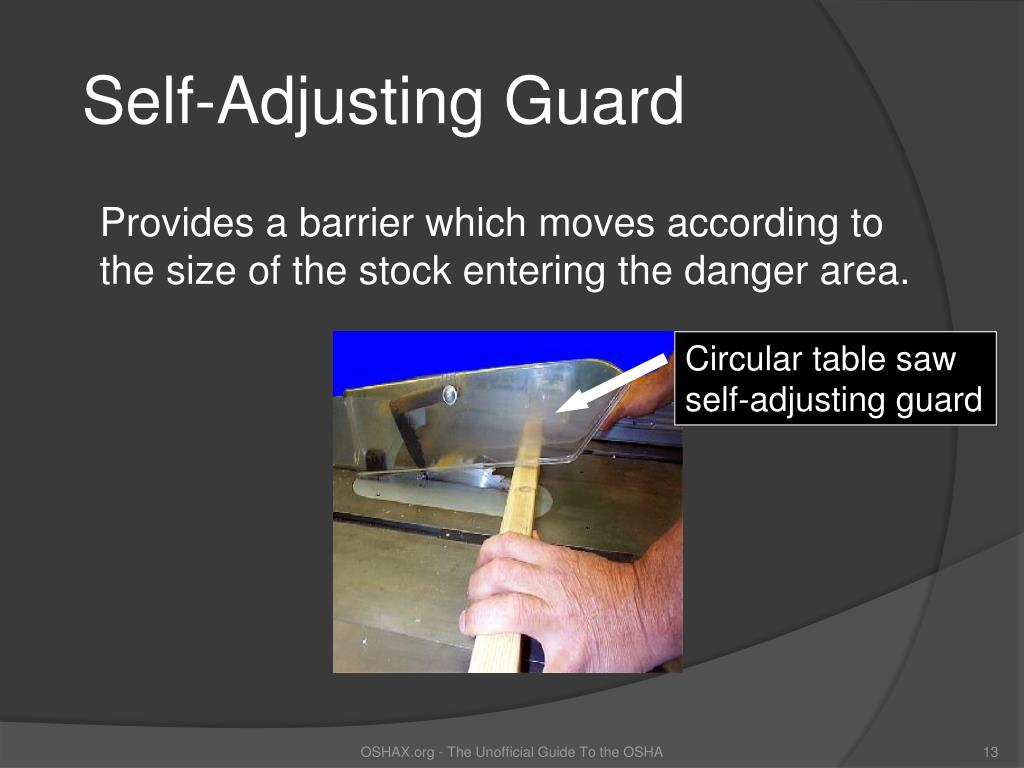 Self-Adjusting Guard

Provides a barrier which moves according to the size of the stock entering the danger area.

Circular table saw self-adjusting guard

OSHAX.org - The Unofficial Guide To the OSHA

13